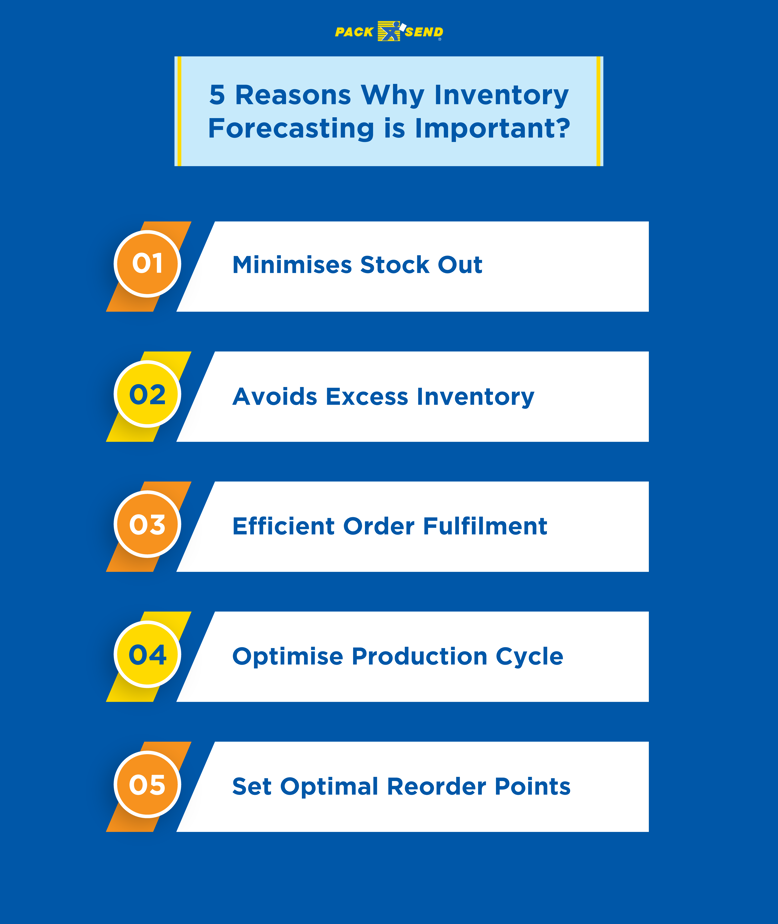 PACK SEND

5 Reasons Why Inventory Forecasting is Important?

01 Minimises Stock Out

02 Avoids Excess Inventory

03 Efficient Order Fulfilment

04 Optimise Production Cycle

05 Set Optimal Reorder Points